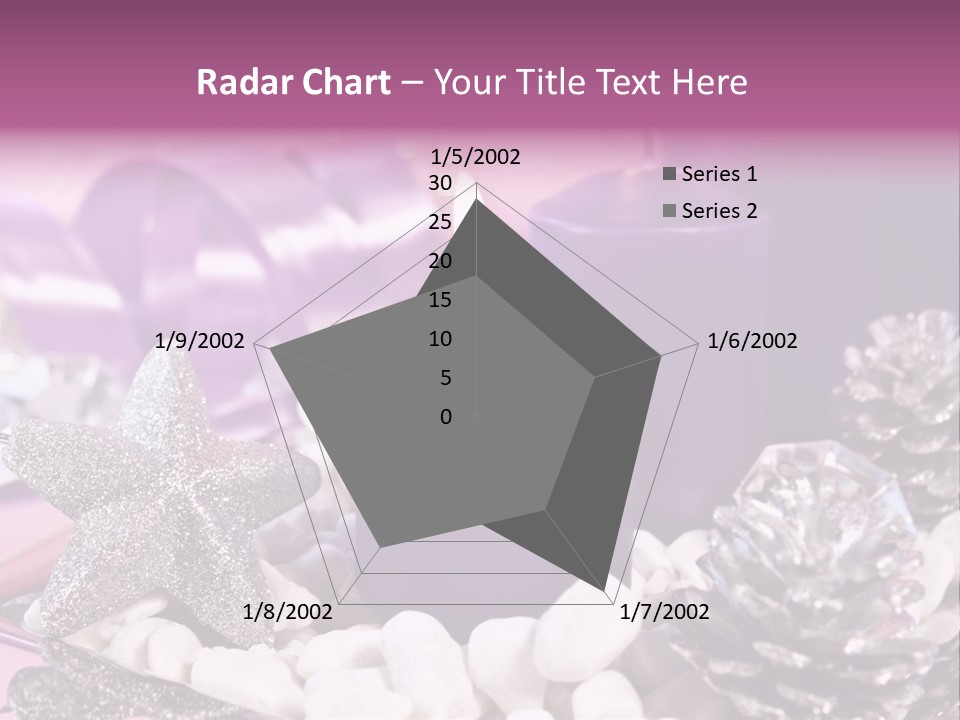 Radar Chart – Your Title Text Here

1/5/2002
30
25
20
15
10
5
0
1/6/2002
1/7/2002
1/8/2002
1/9/2002

Series 1
Series 2